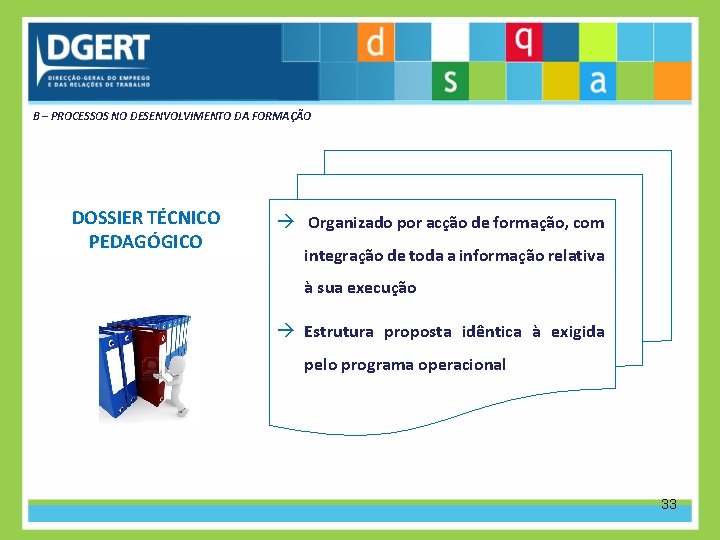 DGERT
DIRECÇÃO-GERAL DO EMPREGO E DAS RELAÇÕES DE TRABALHO

d q s a

B – PROCESSOS NO DESENVOLVIMENTO DA FORMAÇÃO

DOSSIER TÉCNICO PEDAGÓGICO

→ Organizado por acção de formação, com integração de toda a informação relativa à sua execução

→ Estrutura proposta idêntica à exigida pelo programa operacional

33